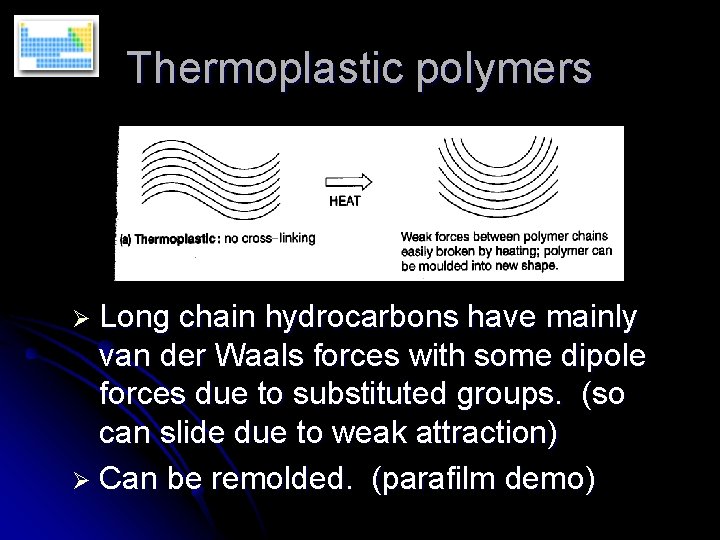 Thermoplastic polymers

HEAT

(a) Thermoplastic: no cross–linking

Weak forces between polymer chains easily broken by heating; polymer can be moulded into new shape.

➢ Long chain hydrocarbons have mainly van der Waals forces with some dipole forces due to substituted groups. (so can slide due to weak attraction)

➢ Can be remolded. (parafilm demo)